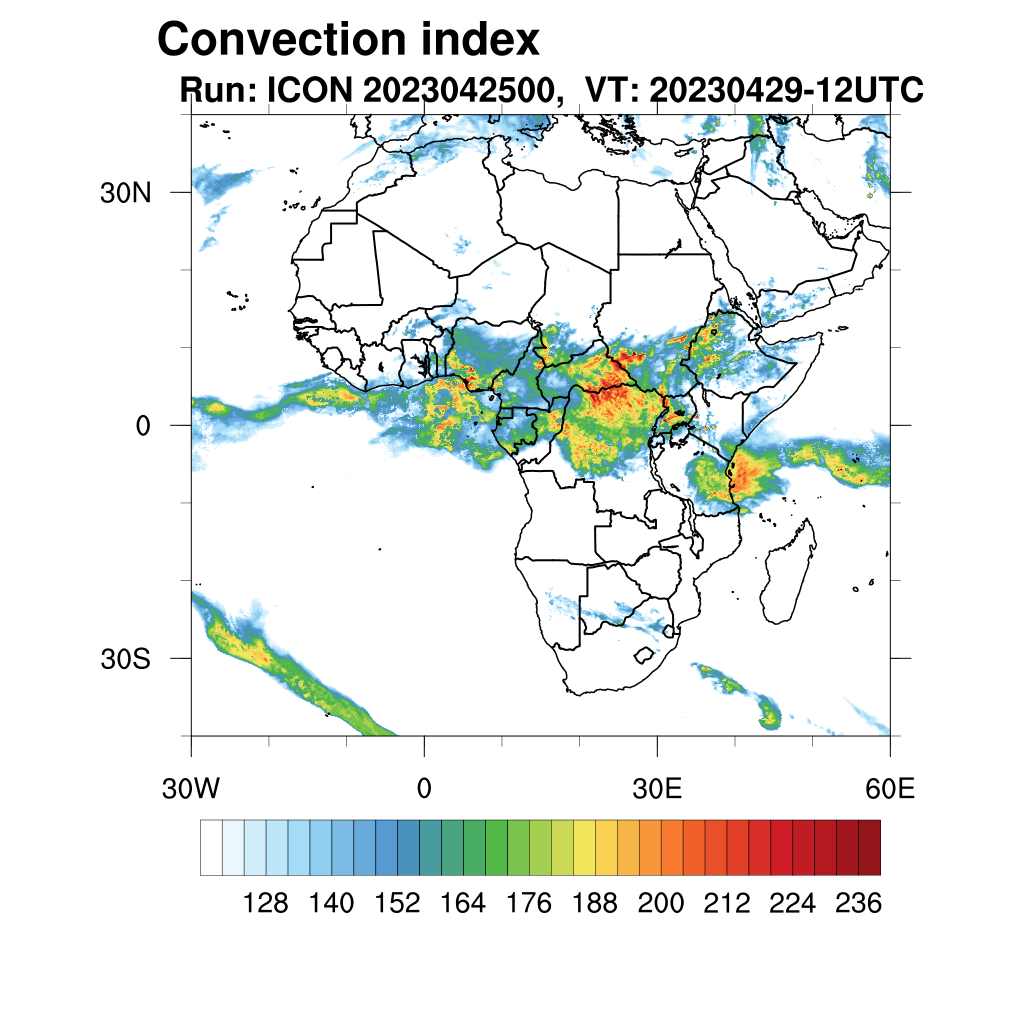 Convection index
Run: ICON 2023042500, VT: 20230429-12UTC

30N
0
30S

30W
0
30E
60E

128 140 152 164 176 188 200 212 224 236